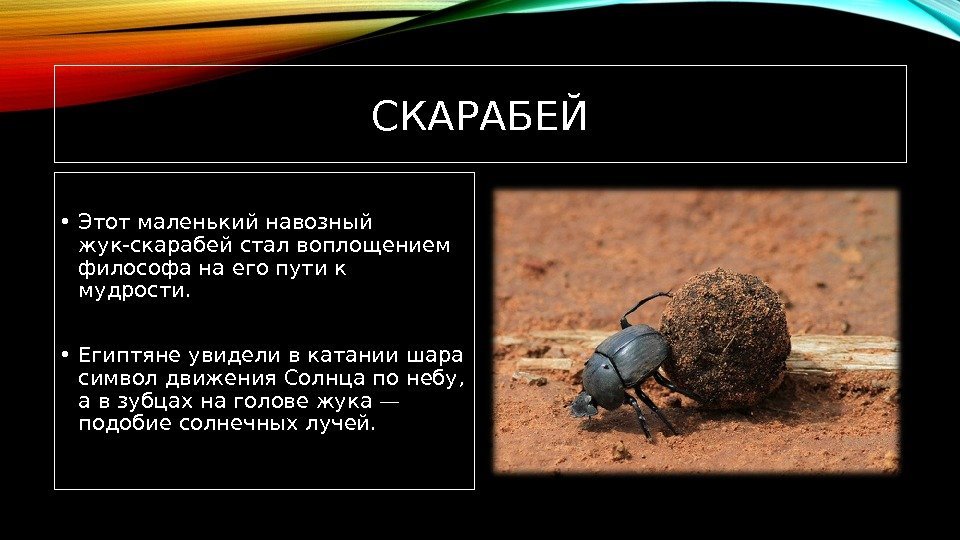 СКАРАБЕЙ

• Этот маленький навозный жук-скарабей стал воплощением философа на его пути к мудрости.

• Египтяне увидели в катании шара символ движения Солнца по небу, а в зубцах на голове жука — подобие солнечных лучей.